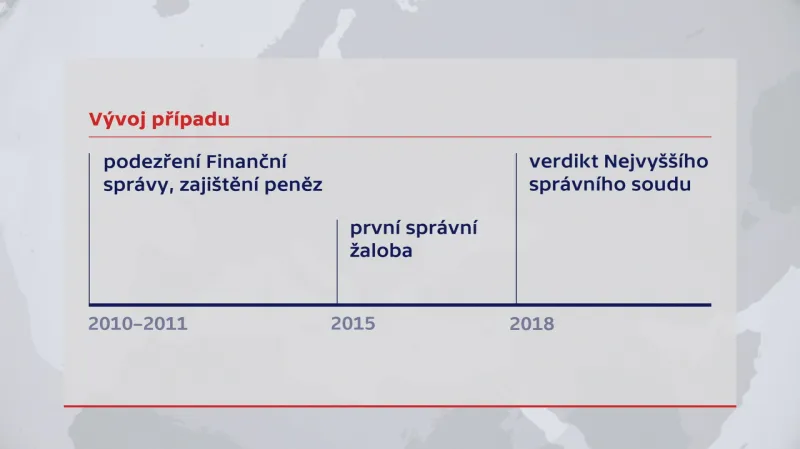 Vývoj případu

podezření Finanční správy, zajištění peněz

první správní žaloba

verdikt Nejvyššího správního soudu

2010–2011

2015

2018